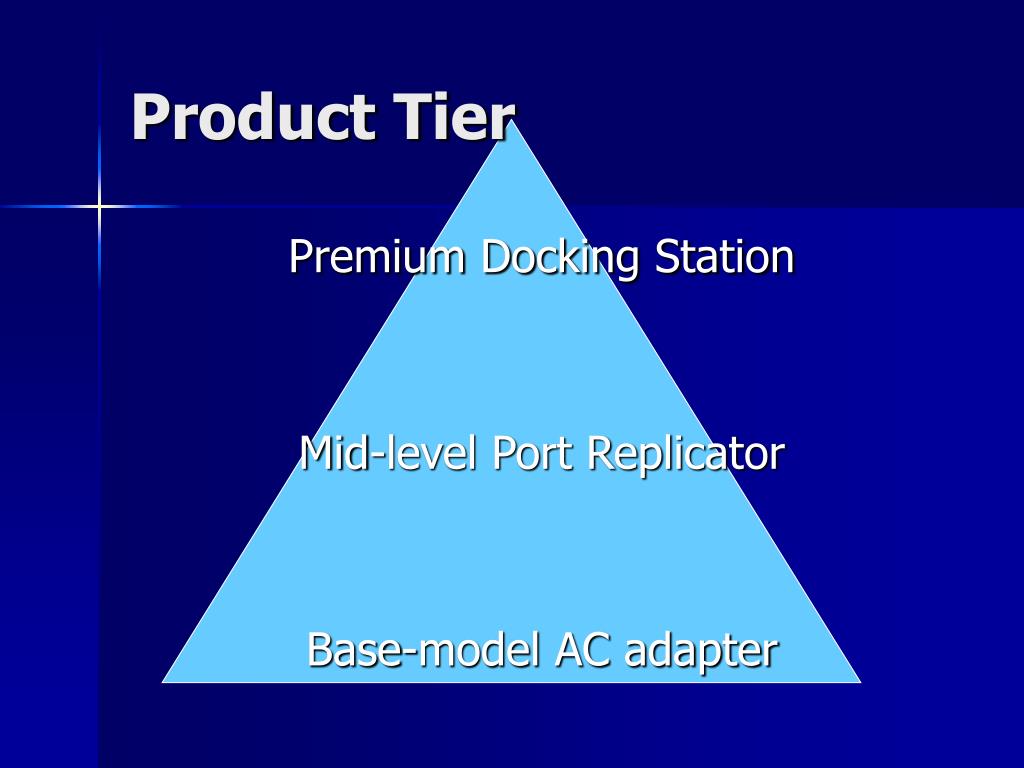 Product Tier

Premium Docking Station

Mid-level Port Replicator

Base-model AC adapter